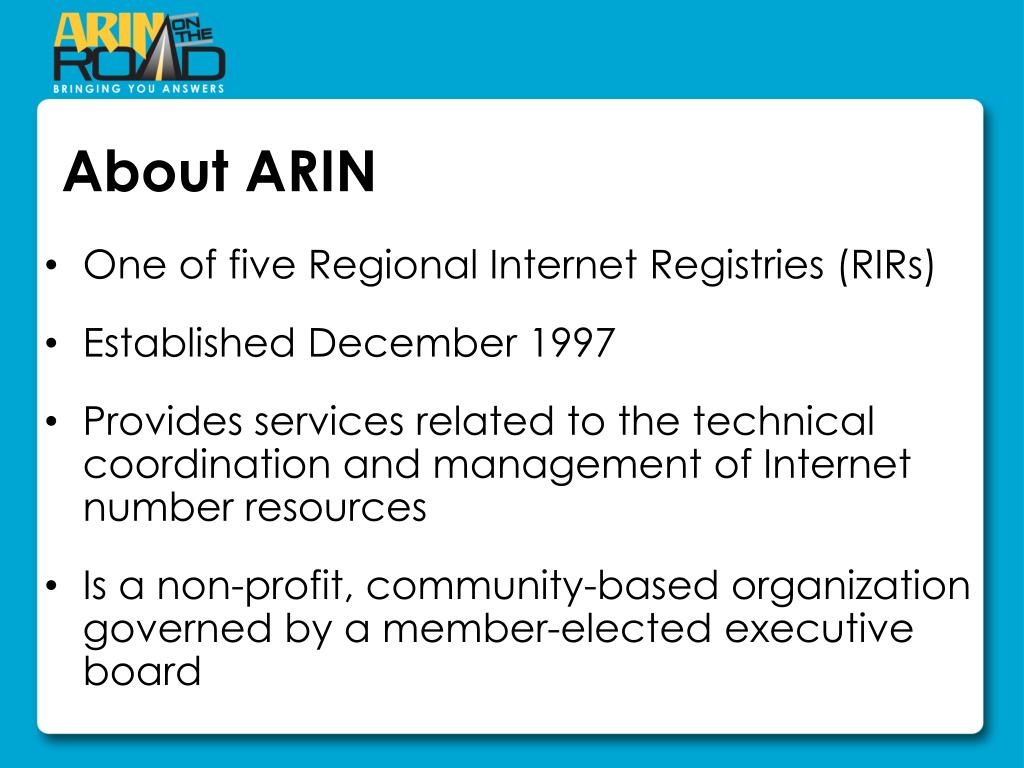 ARIN ON THE ROAD
BRINGING YOU ANSWERS

About ARIN

• One of five Regional Internet Registries (RIRs)

• Established December 1997

• Provides services related to the technical coordination and management of Internet number resources

• Is a non-profit, community-based organization governed by a member-elected executive board